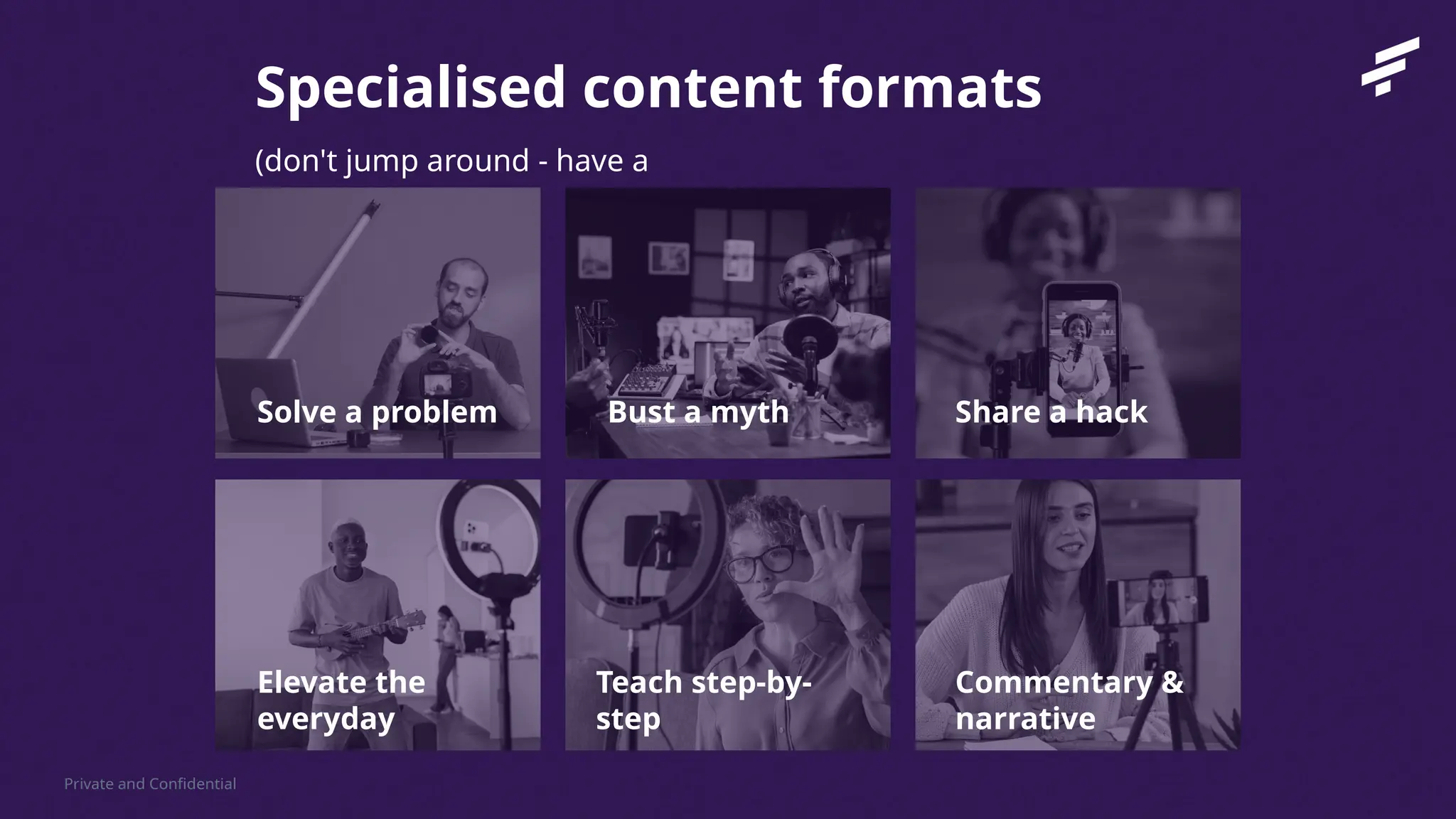 Specialised content formats

(don't jump around - have a

Solve a problem

Bust a myth

Share a hack

Elevate the everyday

Teach step-by-step

Commentary & narrative

Private and Confidential